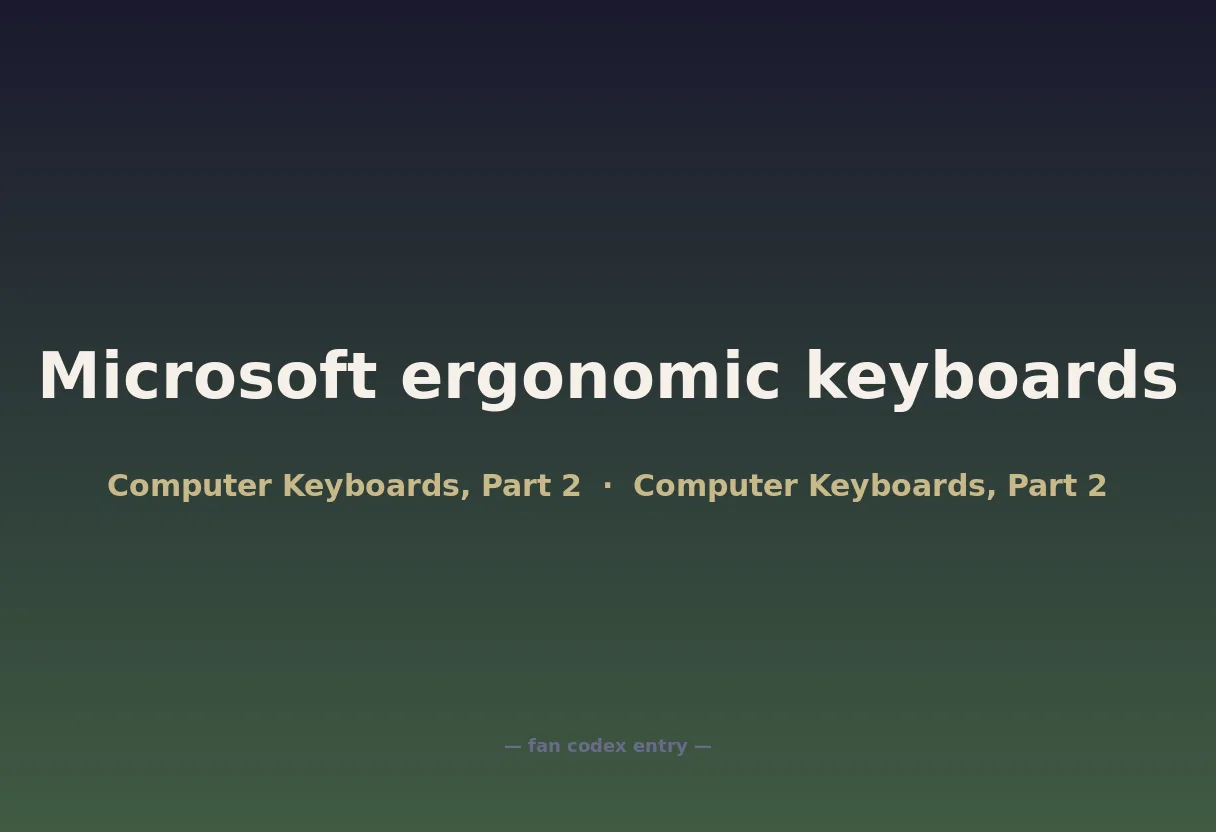 Microsoft ergonomic keyboards

Computer Keyboards, Part 2 · Computer Keyboards, Part 2

— fan codex entry —